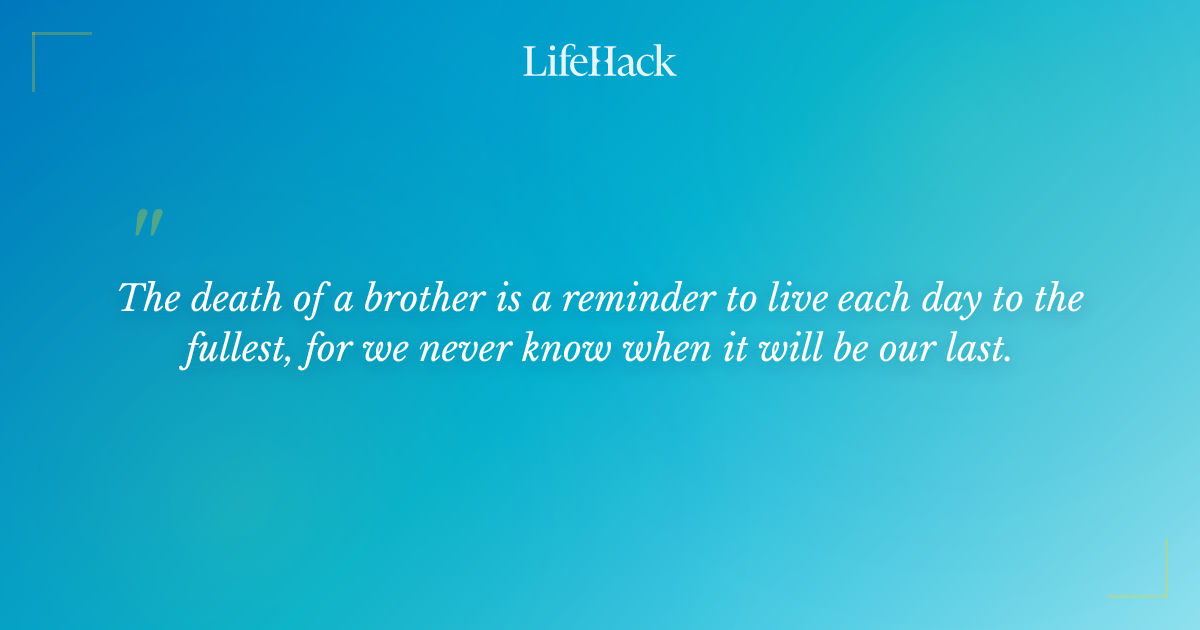 LifeHack

"

The death of a brother is a reminder to live each day to the fullest, for we never know when it will be our last.